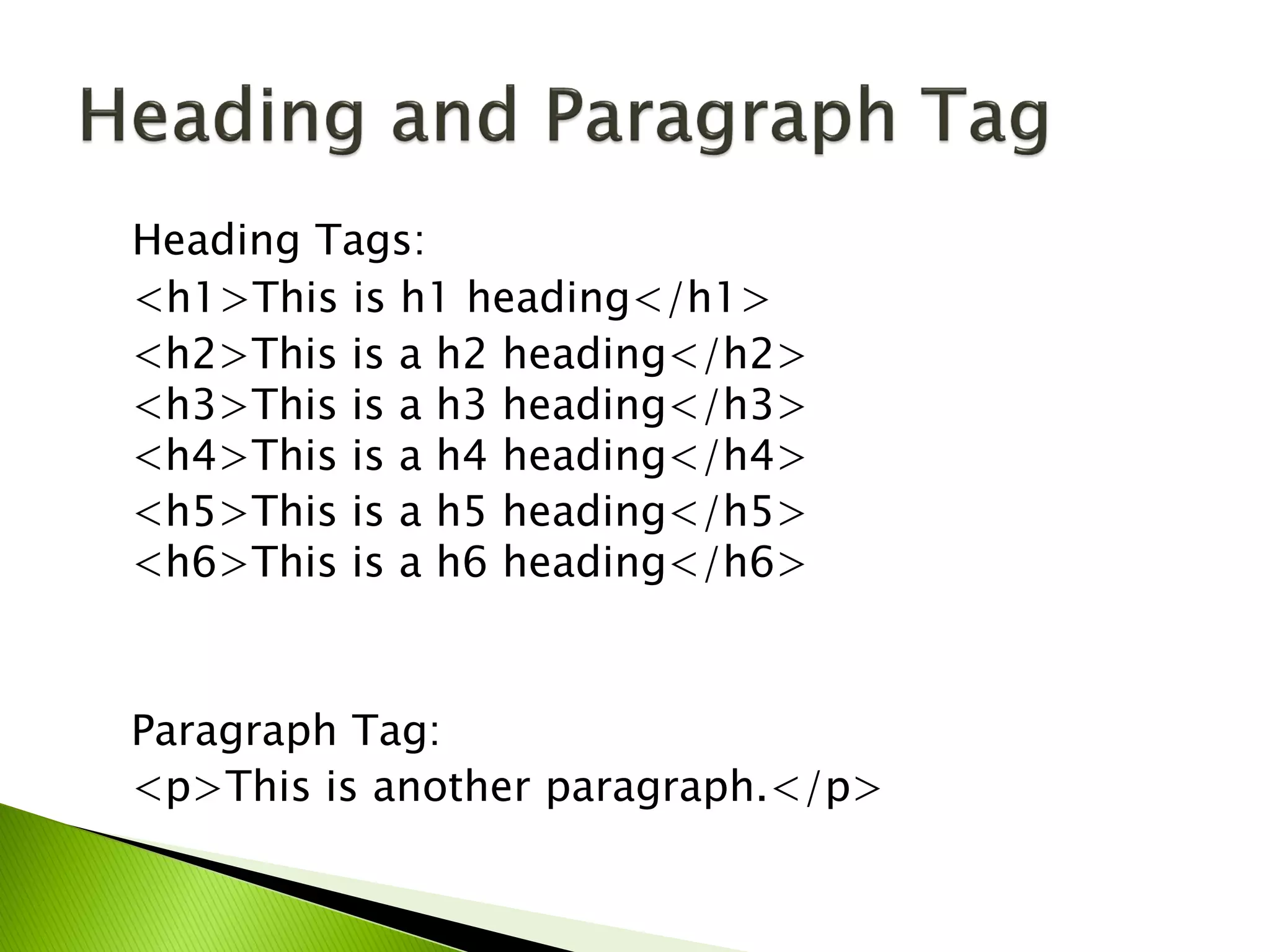 Heading and Paragraph Tag

Heading Tags:
<h1>This is h1 heading</h1>
<h2>This is a h2 heading</h2>
<h3>This is a h3 heading</h3>
<h4>This is a h4 heading</h4>
<h5>This is a h5 heading</h5>
<h6>This is a h6 heading</h6>

Paragraph Tag:
<p>This is another paragraph.</p>